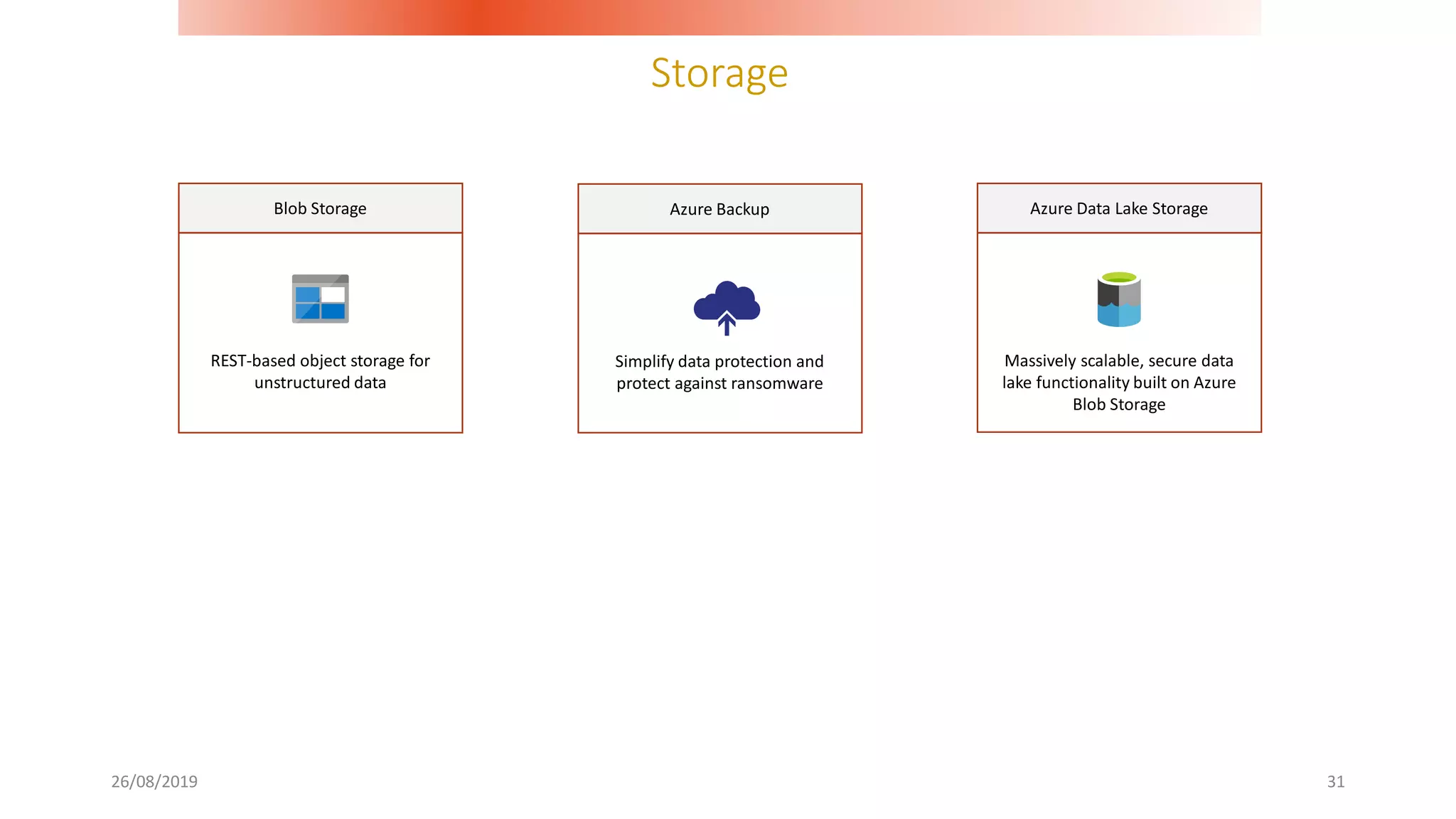 Storage

Blob Storage

REST-based object storage for unstructured data

Azure Backup

Simplify data protection and protect against ransomware

Azure Data Lake Storage

Massively scalable, secure data lake functionality built on Azure Blob Storage

26/08/2019

31